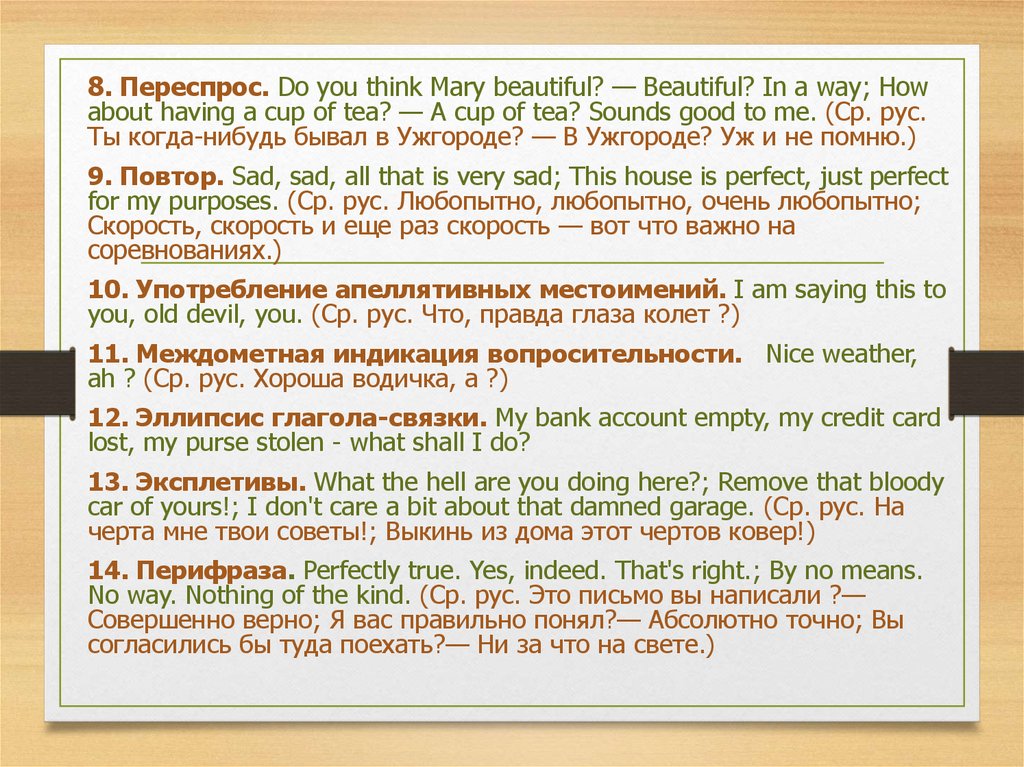 8. Переспрос. Do you think Mary beautiful? — Beautiful? In a way; How about having a cup of tea? — A cup of tea? Sounds good to me. (Ср. рус. Ты когда-нибудь бывал в Ужгороде? — В Ужгороде? Уж и не помню.)

9. Повтор. Sad, sad, all that is very sad; This house is perfect, just perfect for my purposes. (Ср. рус. Любопытно, любопытно, очень любопытно; Скорость, скорость и еще раз скорость — вот что важно на соревнованиях.)

10. Употребление апеллятивных местоимений. I am saying this to you, old devil, you. (Ср. рус. Что, правда глаза колет ?)

11. Междометная индикация вопросительности. Nice weather, ah ? (Ср. рус. Хороша водичка, а ?)

12. Эллипсис глагола-связки. My bank account empty, my credit card lost, my purse stolen - what shall I do?

13. Эксплетивы. What the hell are you doing here?; Remove that bloody car of yours!; I don't care a bit about that damned garage. (Ср. рус. На черта мне твои советы!; Выкинь из дома этот чертов ковер!)

14. Перифраза. Perfectly true. Yes, indeed. That's right.; By no means. No way. Nothing of the kind. (Ср. рус. Это письмо вы написали ?— Совершенно верно; Я вас правильно понял?— Абсолютно точно; Вы согласились бы туда поехать?— Ни за что на свете.)